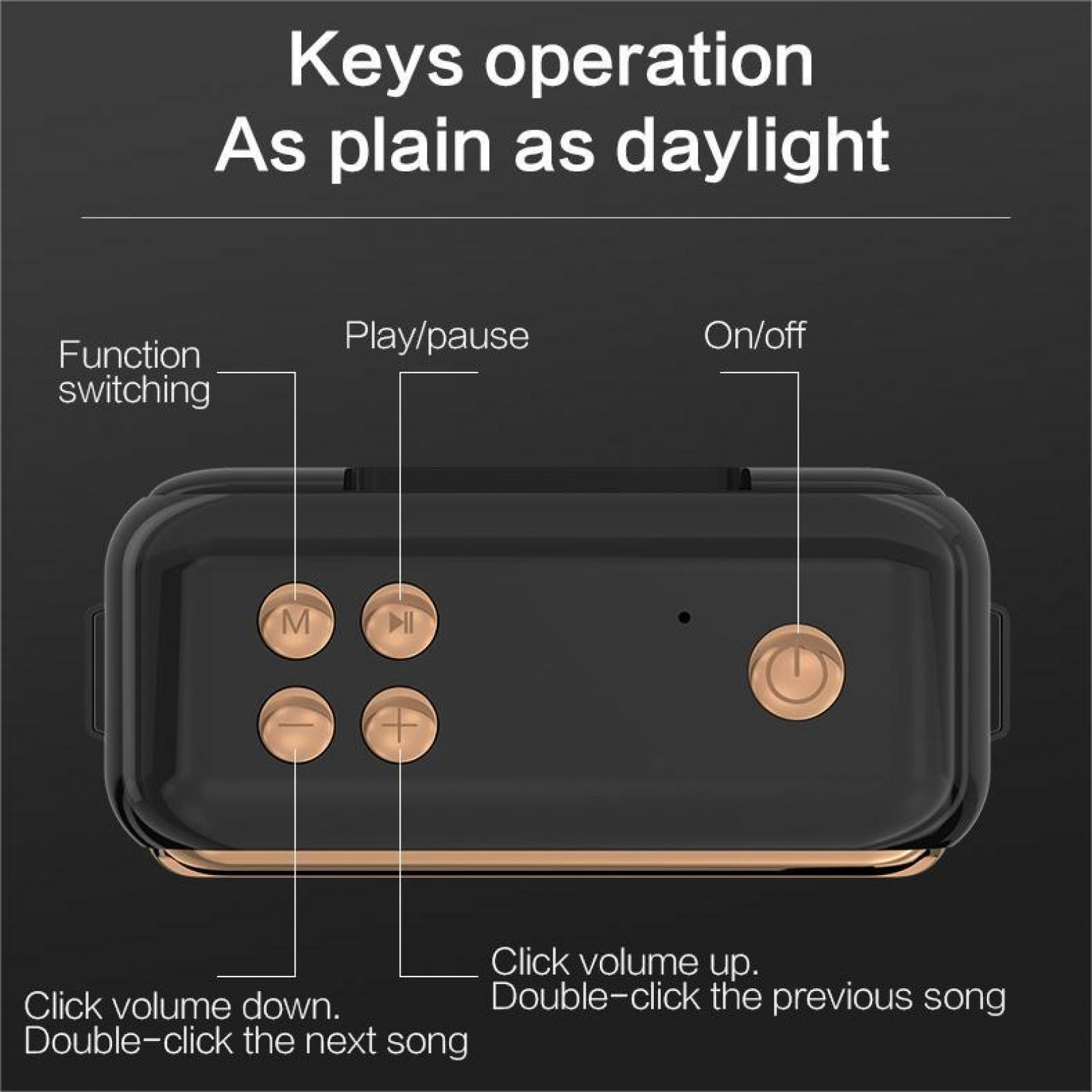 Keys operation
As plain as daylight

Function switching

Play/pause

On/off

M

Click volume up.
Double-click the previous song

Click volume down.
Double-click the next song